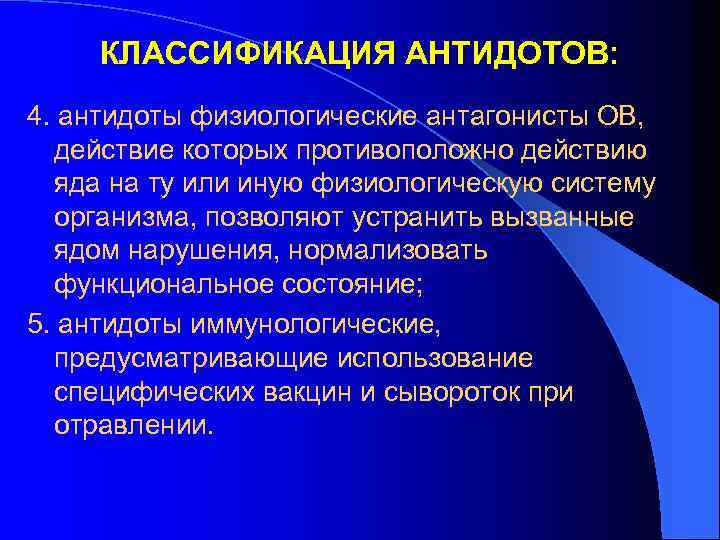 КЛАССИФИКАЦИЯ АНТИДОТОВ:

4. антидоты физиологические антагонисты ОВ, действие которых противоположно действию яда на ту или иную физиологическую систему организма, позволяют устранить вызванные ядом нарушения, нормализовать функциональное состояние;

5. антидоты иммунологические, предусматривающие использование специфических вакцин и сывороток при отравлении.